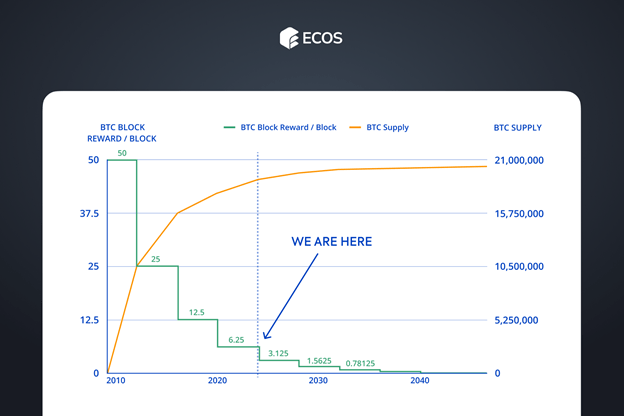 ECOS

BTC BLOCK REWARD / BLOCK

BTC Block Reward / Block

BTC Supply

BTC SUPPLY

50
37.5
25
12.5
0

21,000,000
15,750,000
10,500,000
5,250,000
0

50
25
12.5
6.25
3.125
1.5625
0.78125

WE ARE HERE

2010
2020
2030
2040